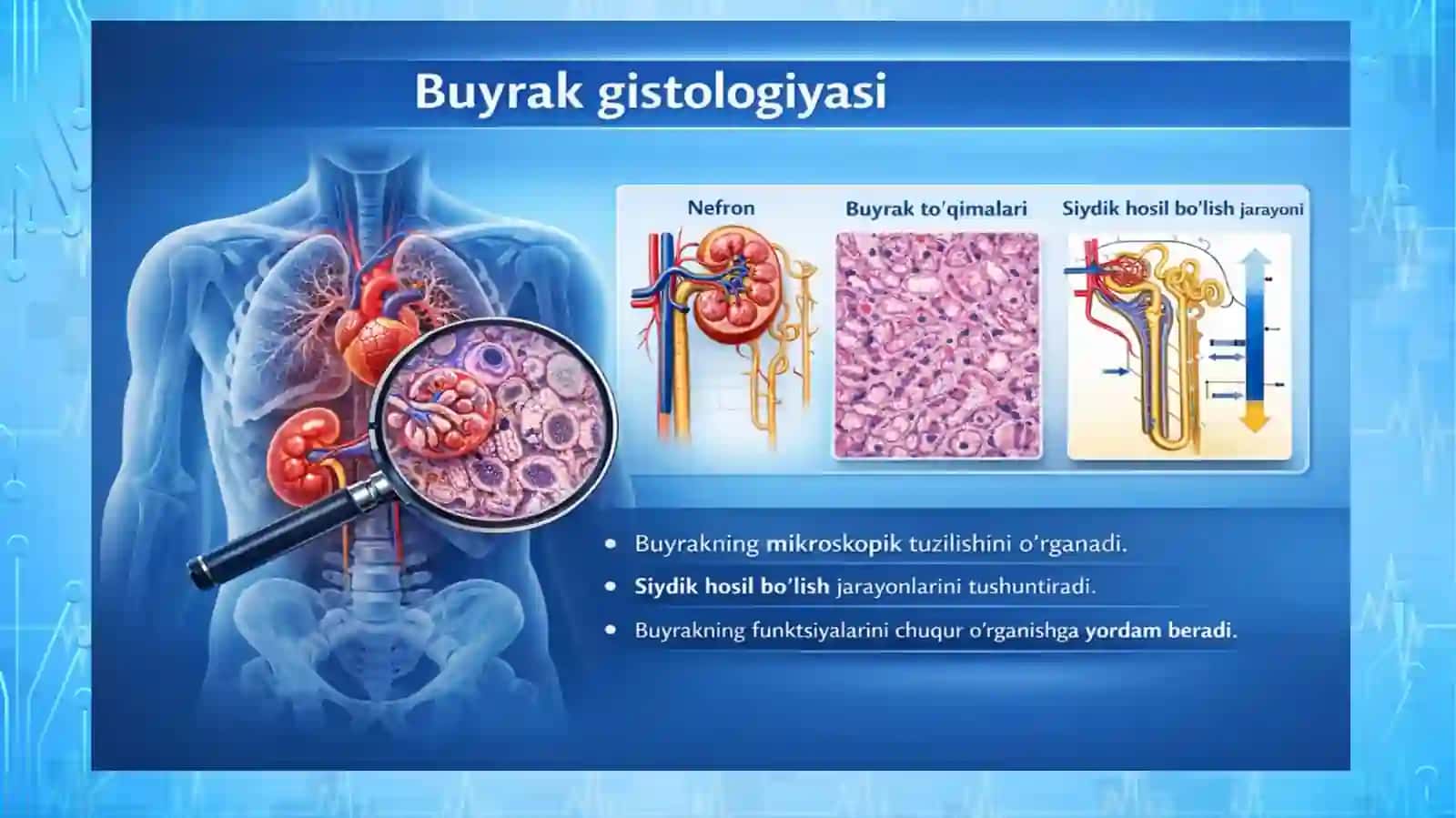 Buyrak gistologiyasi

Nefron

Buyrak to'qimalari

Siydik hosil bo'lish jarayoni

• Buyrakning mikroskopik tuzilishini o'rganadi.

• Siydik hosil bo'lish jarayonlarini tushuntiradi.

• Buyrakning funktsiyalarini chuqur o'rganishga yordam beradi.